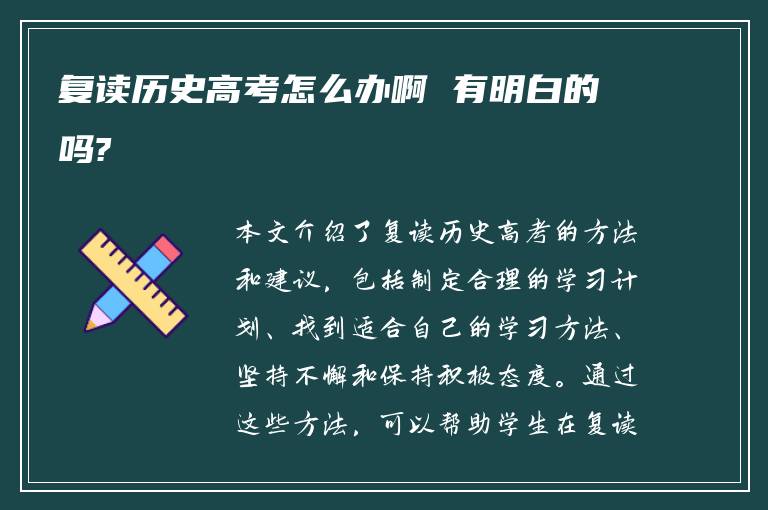 复读历史高考怎么办啊 有明白的吗?

本文介绍了复读历史高考的方法和建议，包括制定合理的学习计划、找到适合自己的学习方法、坚持不懈和保持积极态度。通过这些方法，可以帮助学生在复读